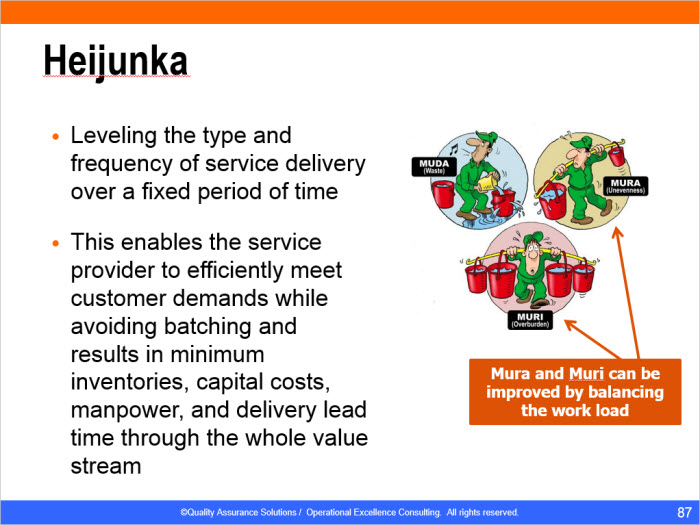 Heijunka

• Leveling the type and frequency of service delivery over a fixed period of time

• This enables the service provider to efficiently meet customer demands while avoiding batching and results in minimum inventories, capital costs, manpower, and delivery lead time through the whole value stream

MUDA (Waste)

MURA (Unevenness)

MURI (Overburden)

Mura and Muri can be improved by balancing the work load

©Quality Assurance Solutions / Operational Excellence Consulting. All rights reserved.

87